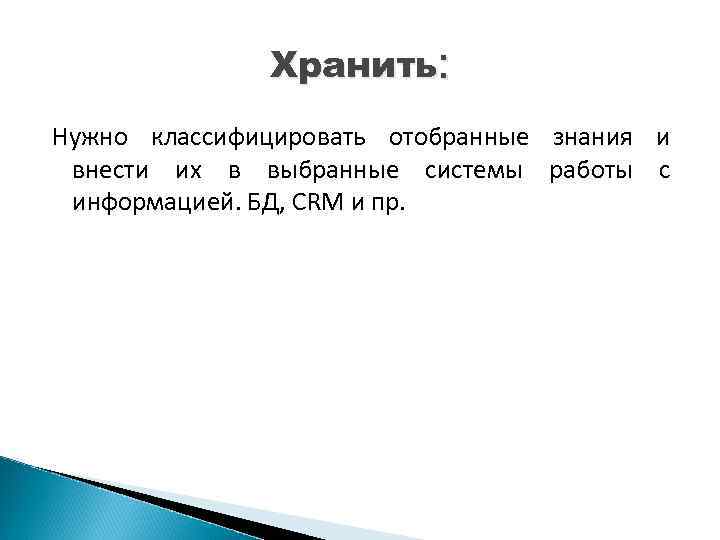 Хранить:

Нужно классифицировать отобранные знания и внести их в выбранные системы работы с информацией. БД, CRM и пр.